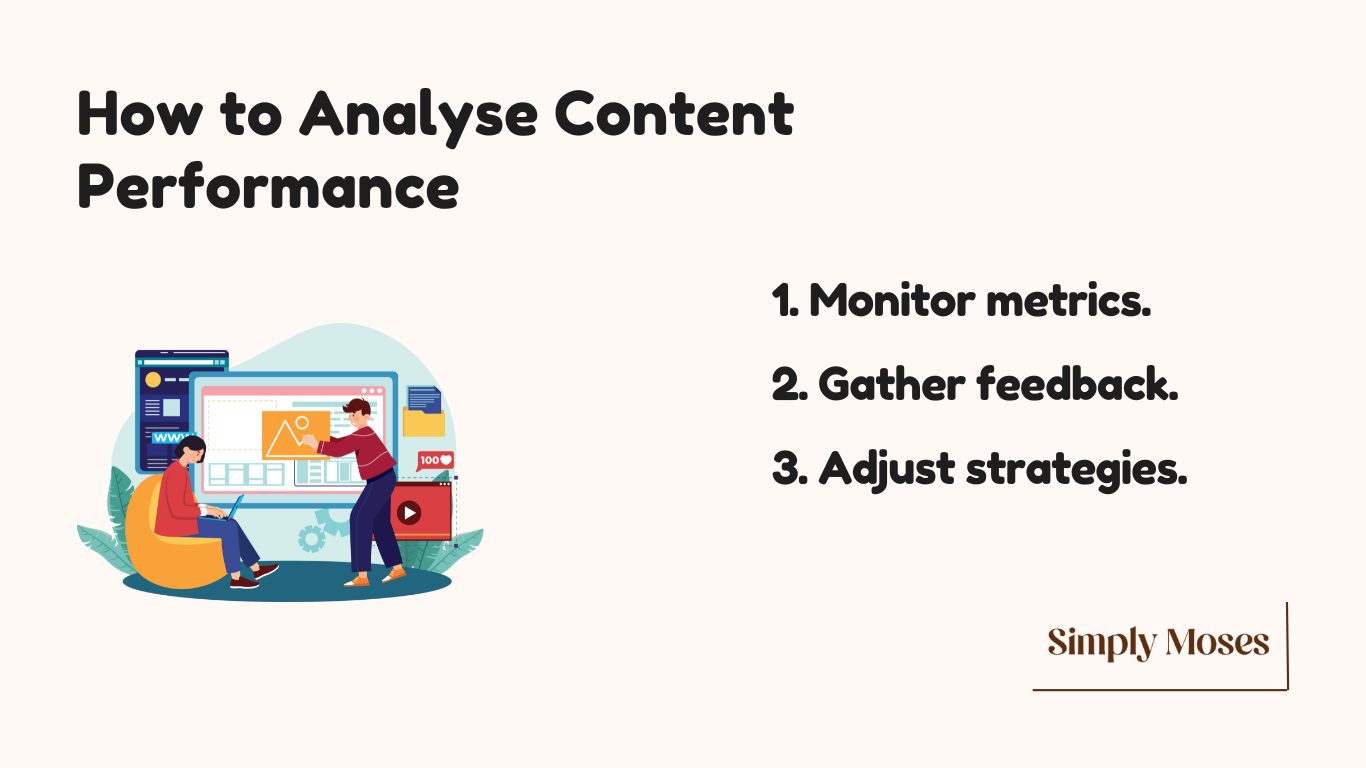 How to Analyse Content Performance

WWW

100

1. Monitor metrics.

2. Gather feedback.

3. Adjust strategies.

Simply Moses